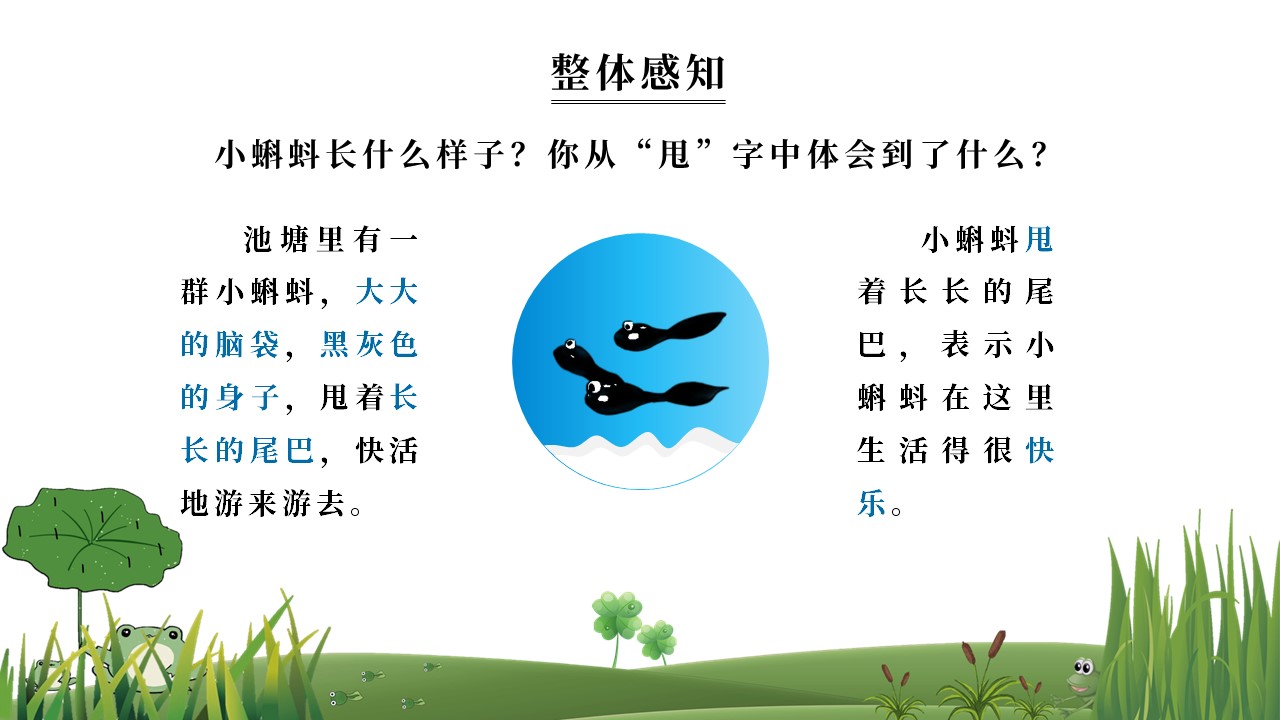 整体感知

小蝌蚪长什么样子？你从“甩”字中体会到了什么？

池塘里有一群小蝌蚪，大大的脑袋，黑灰色的身子，甩着长长的尾巴，快活地游来游去。

小蝌蚪甩着长长的尾巴，表示小蝌蚪在这里生活得很快乐。